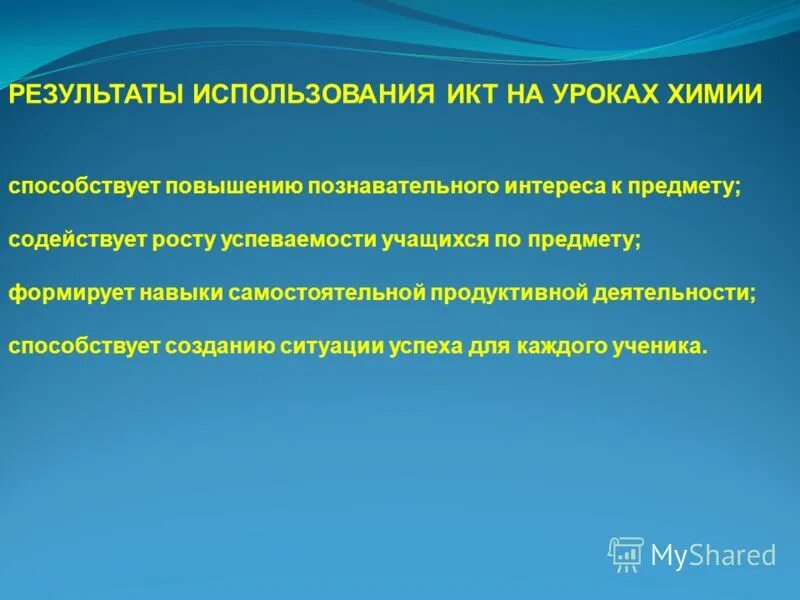 РЕЗУЛЬТАТЫ ИСПОЛЬЗОВАНИЯ ИКТ НА УРОКАХ ХИМИИ

способствует повышению познавательного интереса к предмету;

содействует росту успеваемости учащихся по предмету;

формирует навыки самостоятельной продуктивной деятельности;

способствует созданию ситуации успеха для каждого ученика.

MyShared